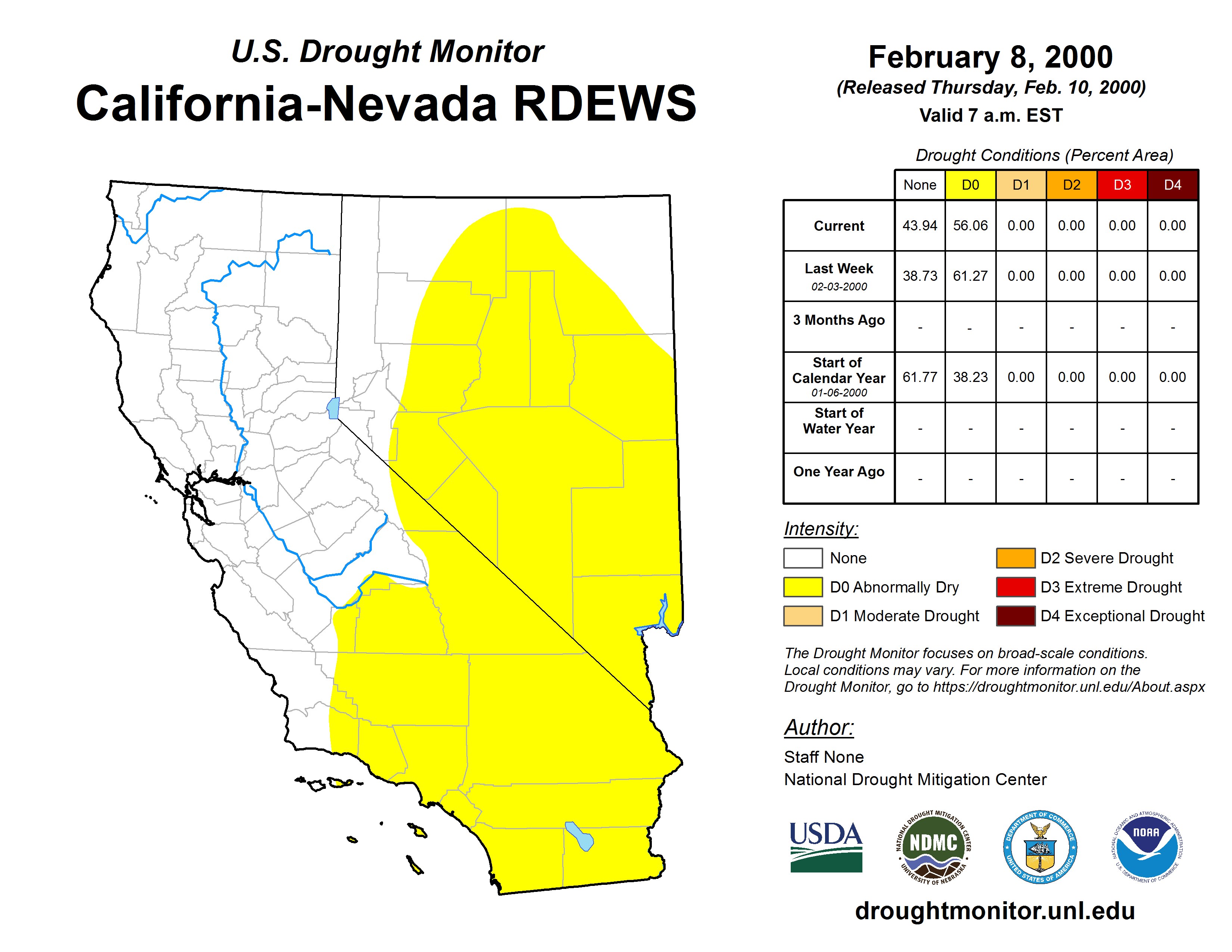 U.S. Drought Monitor
California-Nevada RDEWS

February 8, 2000
(Released Thursday, Feb. 10, 2000)
Valid 7 a.m. EST

Drought Conditions (Percent Area)

| | None | D0 | D1 | D2 | D3 | D4 |
|---|---|---|---|---|---|---|
| Current | 43.94 | 56.06 | 0.00 | 0.00 | 0.00 | 0.00 |
| Last Week 02-03-2000 | 38.73 | 61.27 | 0.00 | 0.00 | 0.00 | 0.00 |
| 3 Months Ago | - | - | - | - | - | - |
| Start of Calendar Year 01-06-2000 | 61.77 | 38.23 | 0.00 | 0.00 | 0.00 | 0.00 |
| Start of Water Year | - | - | - | - | - | - |
| One Year Ago | - | - | - | - | - | - |

Intensity:
None
D0 Abnormally Dry
D1 Moderate Drought
D2 Severe Drought
D3 Extreme Drought
D4 Exceptional Drought

The Drought Monitor focuses on broad-scale conditions. Local conditions may vary. For more information on the Drought Monitor, go to https://droughtmonitor.unl.edu/About.aspx

Author:
Staff None
National Drought Mitigation Center

USDA
NATIONAL DROUGHT MITIGATION CENTER NDMC UNIVERSITY OF NEBRASKA
DEPARTMENT OF COMMERCE UNITED STATES OF AMERICA
NATIONAL OCEANIC AND ATMOSPHERIC ADMINISTRATION NOAA U.S. DEPARTMENT OF COMMERCE

droughtmonitor.unl.edu